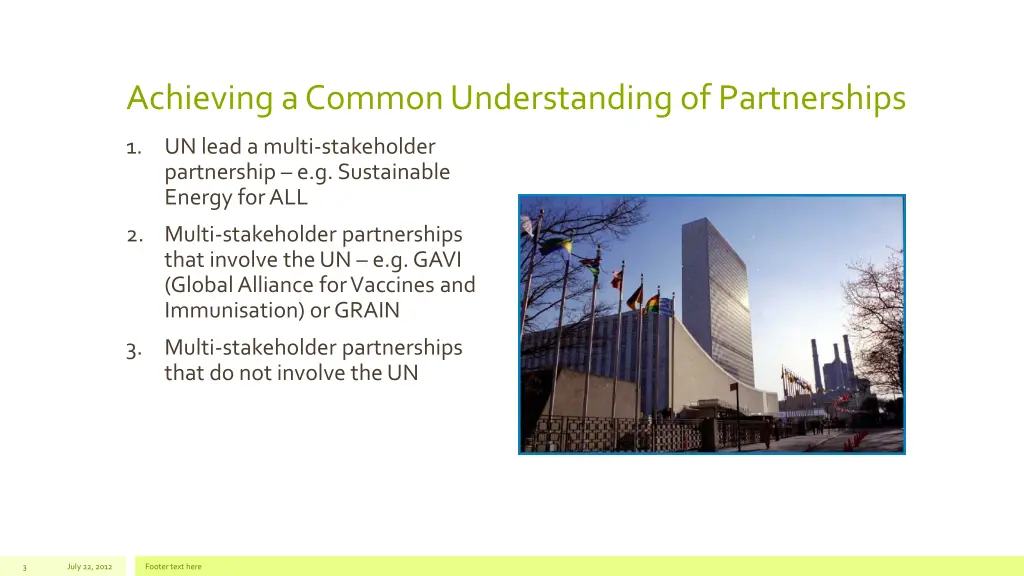 Achieving a Common Understanding of Partnerships

1. UN lead a multi-stakeholder partnership – e.g. Sustainable Energy for ALL

2. Multi-stakeholder partnerships that involve the UN – e.g. GAVI (Global Alliance for Vaccines and Immunisation) or GRAIN

3. Multi-stakeholder partnerships that do not involve the UN

3 July 22, 2012 Footer text here